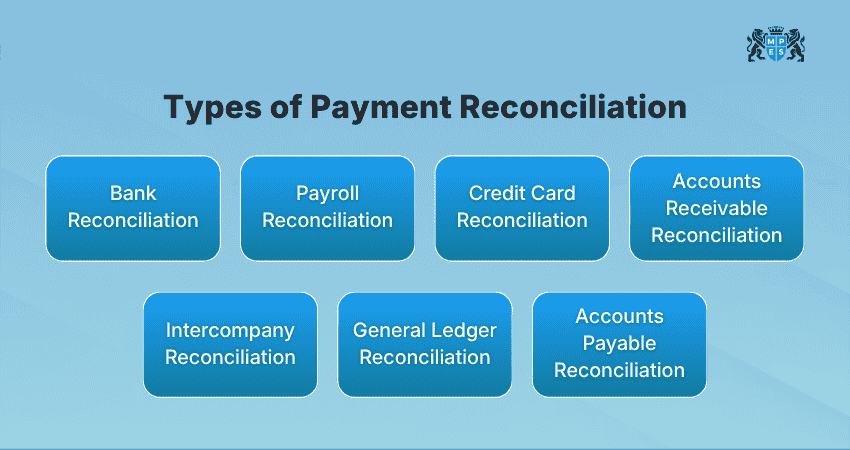 MPES

Types of Payment Reconciliation

Bank Reconciliation

Payroll Reconciliation

Credit Card Reconciliation

Accounts Receivable Reconciliation

Intercompany Reconciliation

General Ledger Reconciliation

Accounts Payable Reconciliation